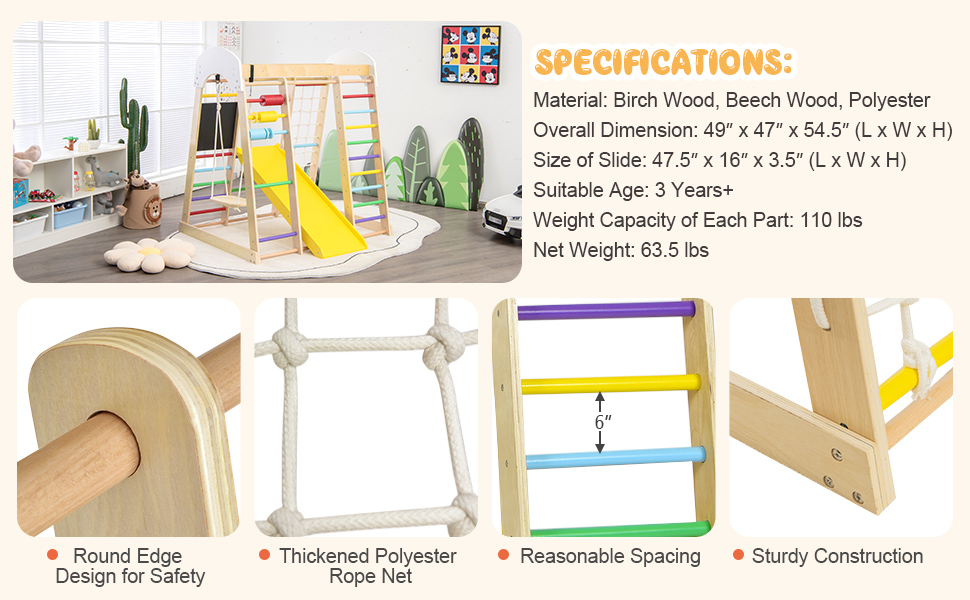 SPECIFICATIONS:

Material: Birch Wood, Beech Wood, Polyester
Overall Dimension: 49″ x 47″ x 54.5″ (L x W x H)
Size of Slide: 47.5″ x 16″ x 3.5″ (L x W x H)
Suitable Age: 3 Years+
Weight Capacity of Each Part: 110 lbs
Net Weight: 63.5 lbs

6″

Round Edge Design for Safety

Thickened Polyester Rope Net

Reasonable Spacing

Sturdy Construction